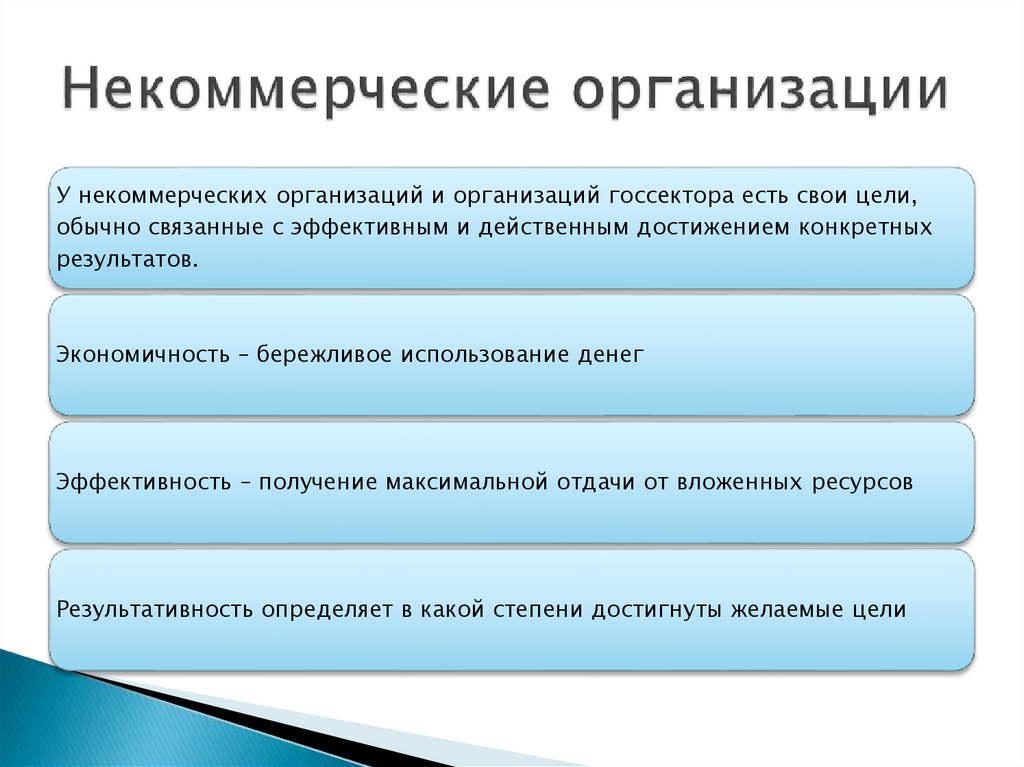 Некоммерческие организации

У некоммерческих организаций и организаций госсектора есть свои цели, обычно связанные с эффективным и действенным достижением конкретных результатов.

Экономичность – бережливое использование денег

Эффективность – получение максимальной отдачи от вложенных ресурсов

Результативность определяет в какой степени достигнуты желаемые цели